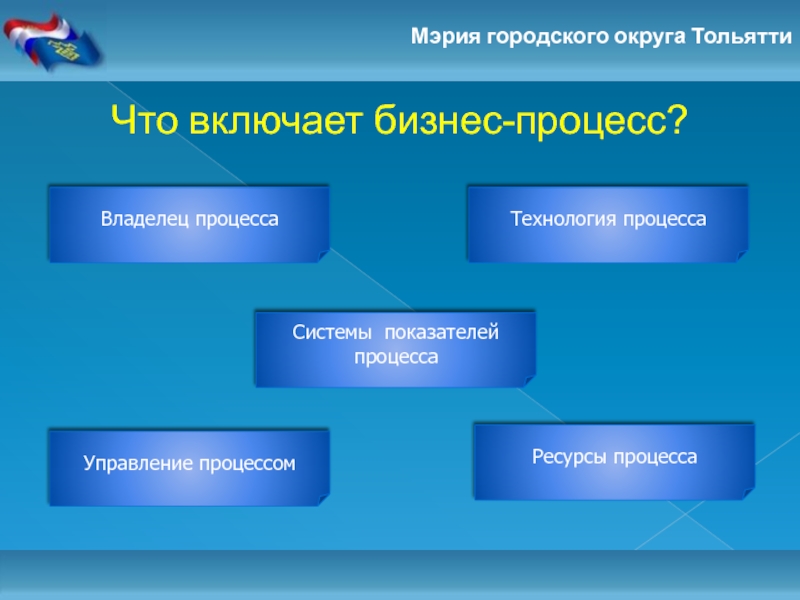 Мэрия городского округа Тольятти

Что включает бизнес-процесс?

Владелец процесса

Технология процесса

Системы показателей процесса

Управление процессом

Ресурсы процесса